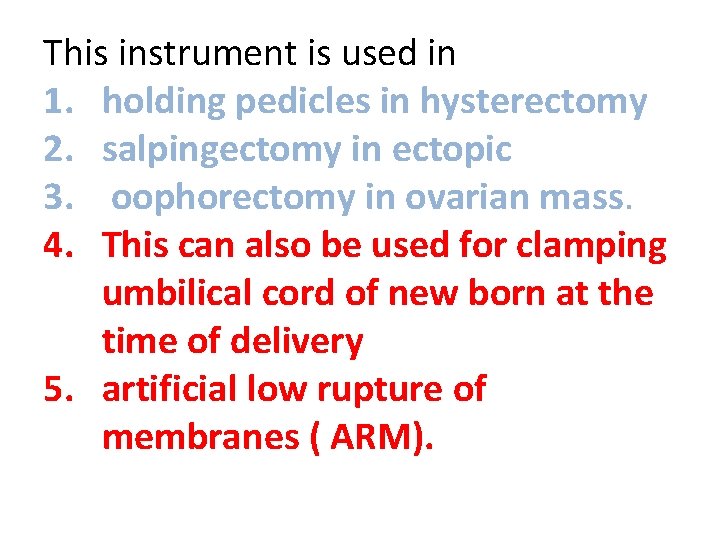 This instrument is used in
1. holding pedicles in hysterectomy
2. salpingectomy in ectopic
3. oophorectomy in ovarian mass.
4. This can also be used for clamping umbilical cord of new born at the time of delivery
5. artificial low rupture of membranes ( ARM).